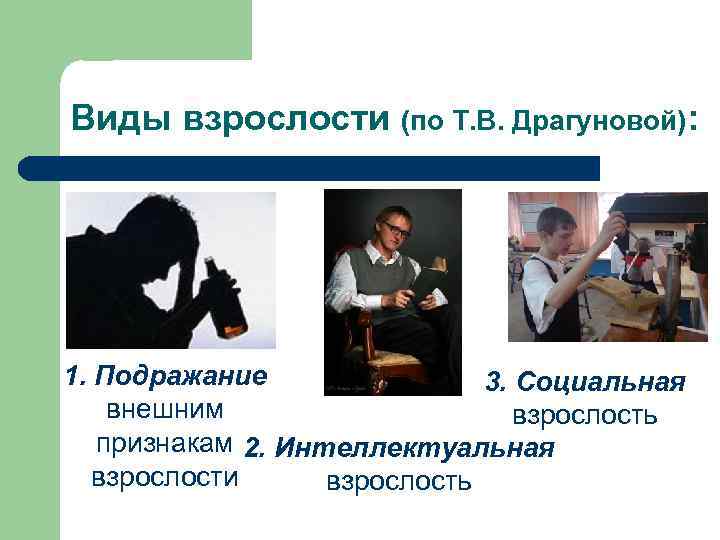 Виды взрослости (по Т.В. Драгуновой):

1. Подражание внешним признакам взрослости

2. Интеллектуальная взрослость

3. Социальная взрослость